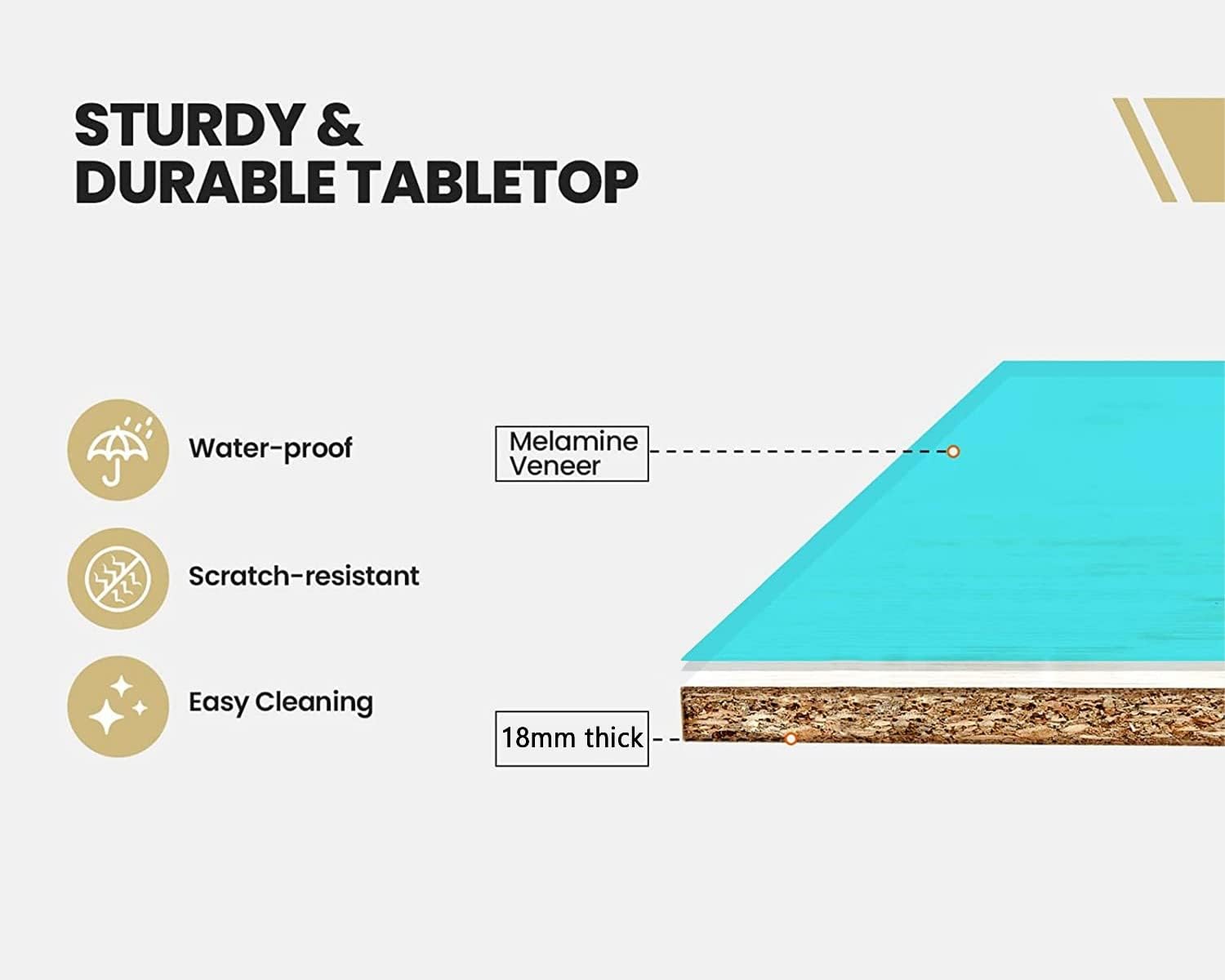 STURDY &
DURABLE TABLETOP

Water-proof

Scratch-resistant

Easy Cleaning

Melamine Veneer

18mm thick